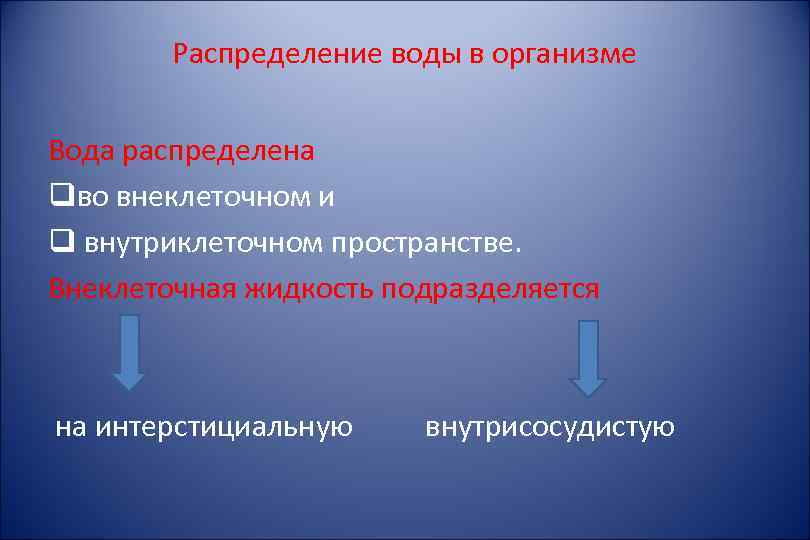 Распределение воды в организме

Вода распределена
❑во внеклеточном и
❑ внутриклеточном пространстве.
Внеклеточная жидкость подразделяется

на интерстициальную

внутрисосудистую